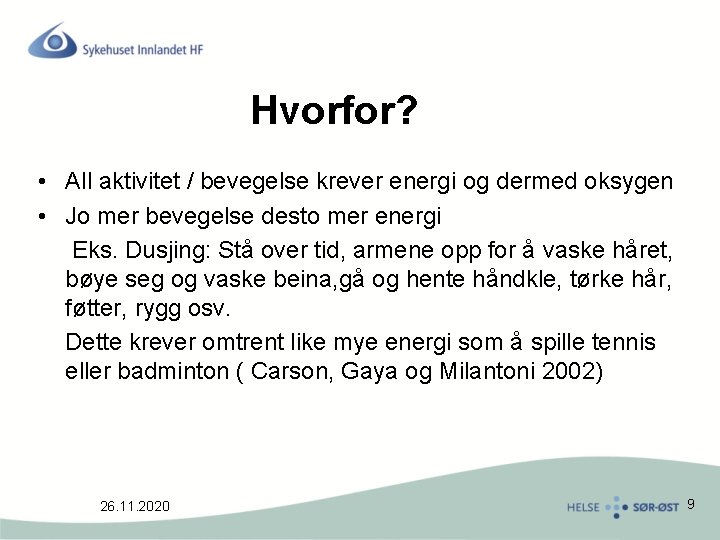 Sykehuset Innlandet HF

Hvorfor?

• All aktivitet / bevegelse krever energi og dermed oksygen
• Jo mer bevegelse desto mer energi

Eks. Dusjing: Stå over tid, armene opp for å vaske håret, bøye seg og vaske beina,gå og hente håndkle, tørke hår, føtter, rygg osv.

Dette krever omtrent like mye energi som å spille tennis eller badminton ( Carson, Gaya og Milantoni 2002)

26.11.2020

HELSE SØR-ØST

9